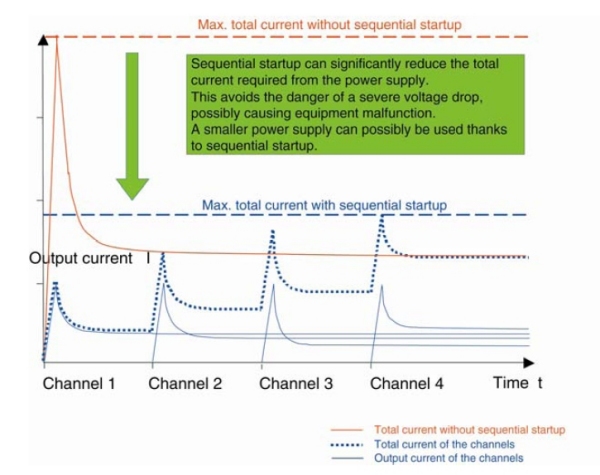 Max. total current without sequential startup

Sequential startup can significantly reduce the total current required from the power supply.
This avoids the danger of a severe voltage drop, possibly causing equipment malfunction.
A smaller power supply can possibly be used thanks to sequential startup.

Max. total current with sequential startup

Output current I

Channel 1
Channel 2
Channel 3
Channel 4
Time t

Total current without sequential startup
Total current of the channels
Output current of the channels